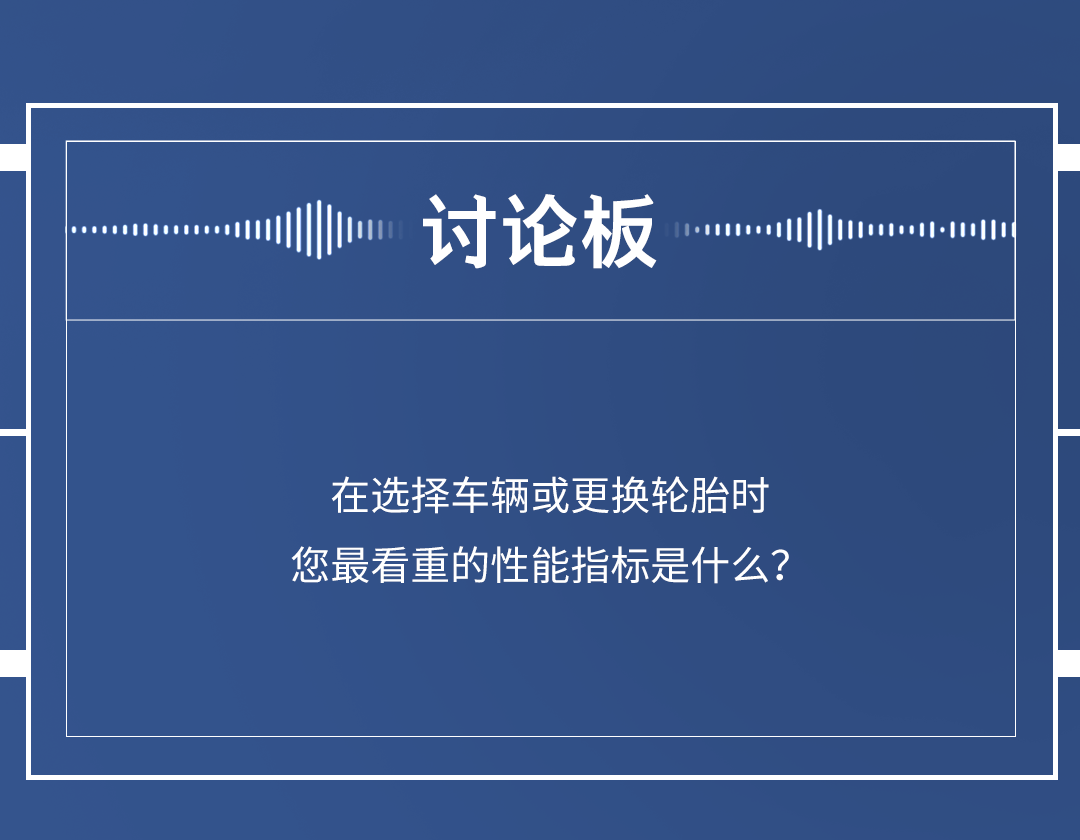 讨论板

在选择车辆或更换轮胎时
您最看重的性能指标是什么？